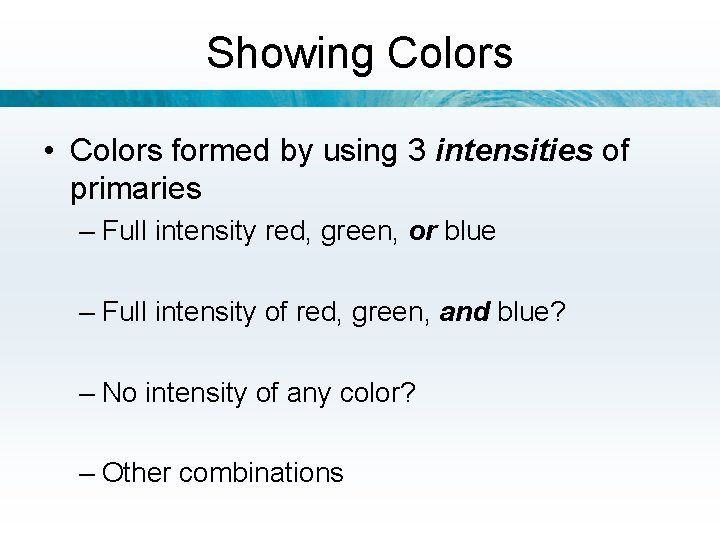 Showing Colors

• Colors formed by using 3 intensities of primaries

– Full intensity red, green, or blue

– Full intensity of red, green, and blue?

– No intensity of any color?

– Other combinations